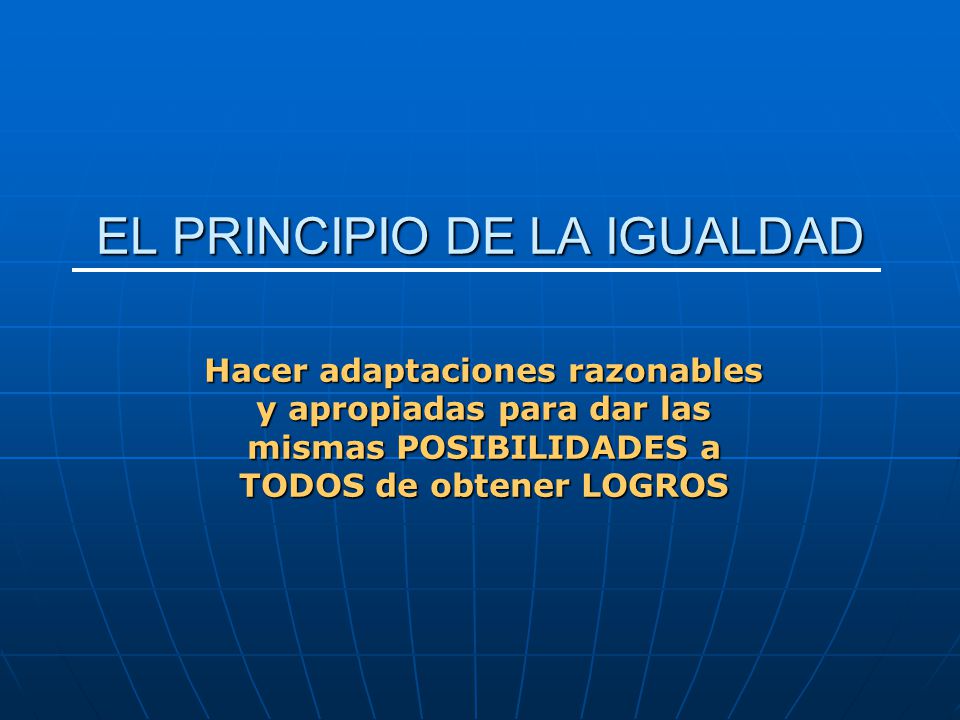 EL PRINCIPIO DE LA IGUALDAD

Hacer adaptaciones razonables y apropiadas para dar las mismas POSIBILIDADES a TODOS de obtener LOGROS